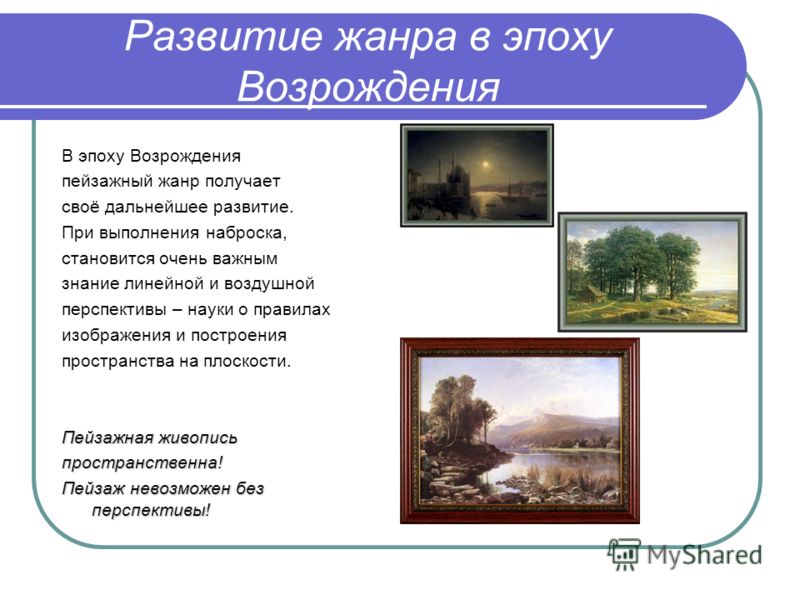 Развитие жанра в эпоху Возрождения

В эпоху Возрождения пейзажный жанр получает своё дальнейшее развитие. При выполнения наброска, становится очень важным знание линейной и воздушной перспективы – науки о правилах изображения и построения пространства на плоскости.

Пейзажная живопись пространственна!
Пейзаж невозможен без перспективы!

MyShared